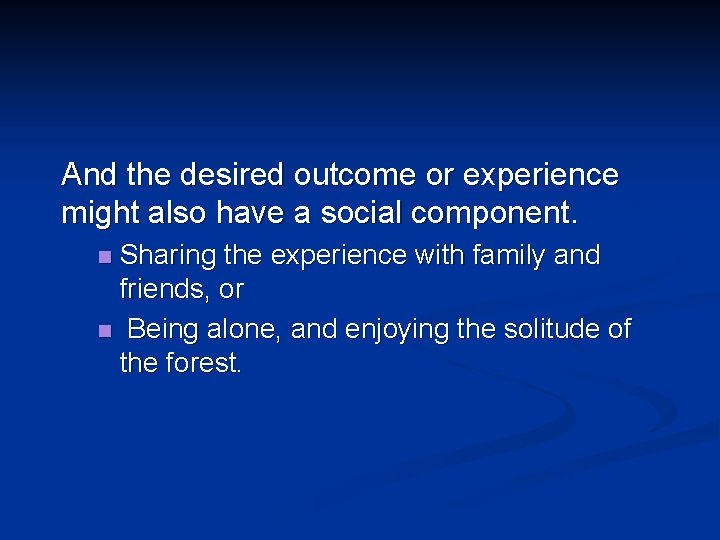 And the desired outcome or experience might also have a social component.

- Sharing the experience with family and friends, or
- Being alone, and enjoying the solitude of the forest.